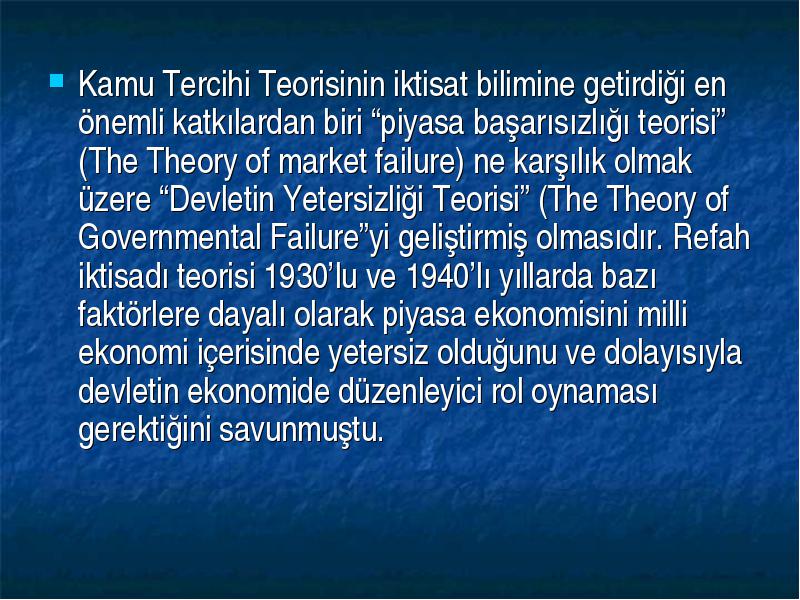 Kamu Tercihi Teorisinin iktisat bilimine getirdiği en önemli katkılardan biri “piyasa başarısızlığı teorisi” (The Theory of market failure) ne karşılık olmak üzere “Devletin Yetersizliği Teorisi” (The Theory of Governmental Failure”yi geliştirmiş olmasıdır. Refah iktisadı teorisi 1930’lu ve 1940’lı yıllarda bazı faktörlere dayalı olarak piyasa ekonomisini milli ekonomi içerisinde yetersiz olduğunu ve dolayısıyla devletin ekonomide düzenleyici rol oynaması gerektiğini savunmuştu.